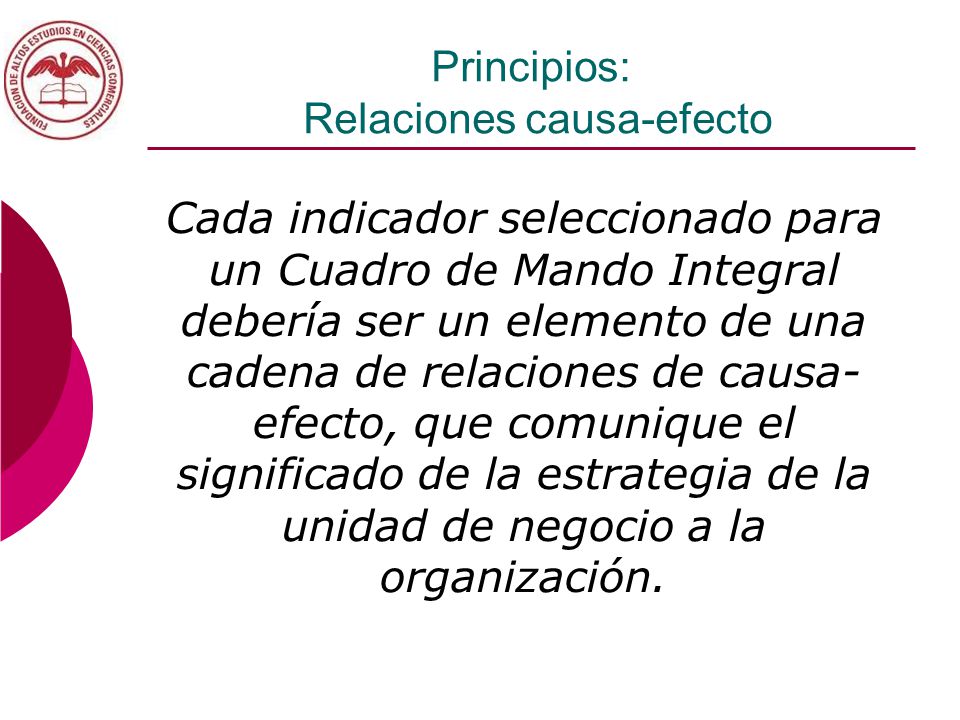 FUNDACION DE ALTOS ESTUDIOS EN CIENCIAS COMERCIALES

Principios:
Relaciones causa-efecto

Cada indicador seleccionado para un Cuadro de Mando Integral debería ser un elemento de una cadena de relaciones de causa-efecto, que comunique el significado de la estrategia de la unidad de negocio a la organización.